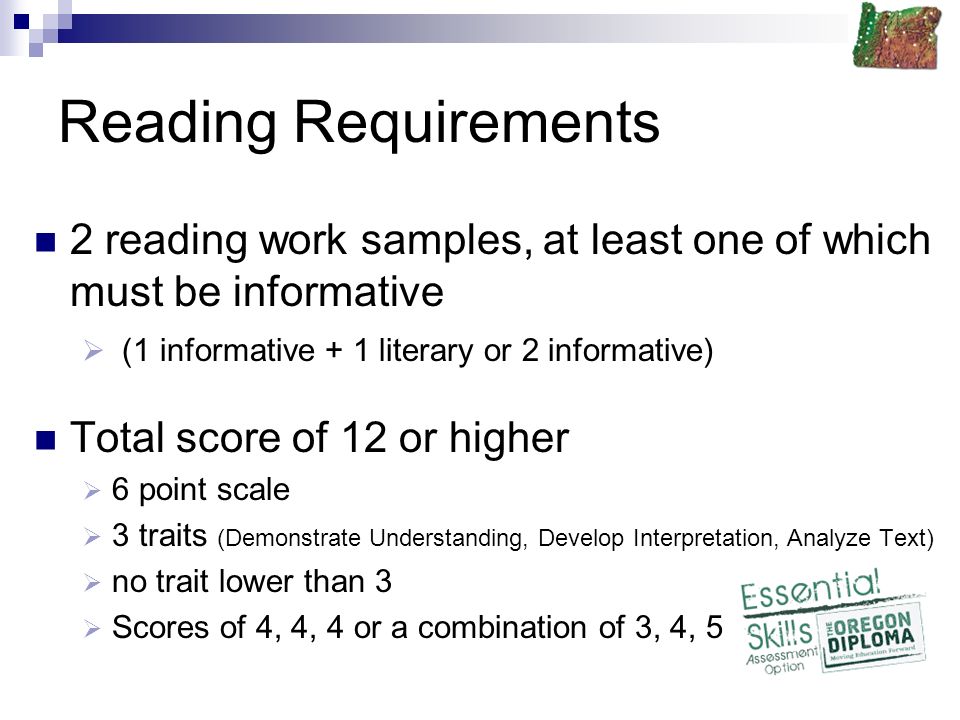 Reading Requirements

2 reading work samples, at least one of which must be informative

(1 informative + 1 literary or 2 informative)

Total score of 12 or higher

6 point scale

3 traits (Demonstrate Understanding, Develop Interpretation, Analyze Text)

no trait lower than 3

Scores of 4, 4, 4 or a combination of 3, 4, 5

Essential Skills Assessment Option

THE OREGON DIPLOMA
Moving Education Forward